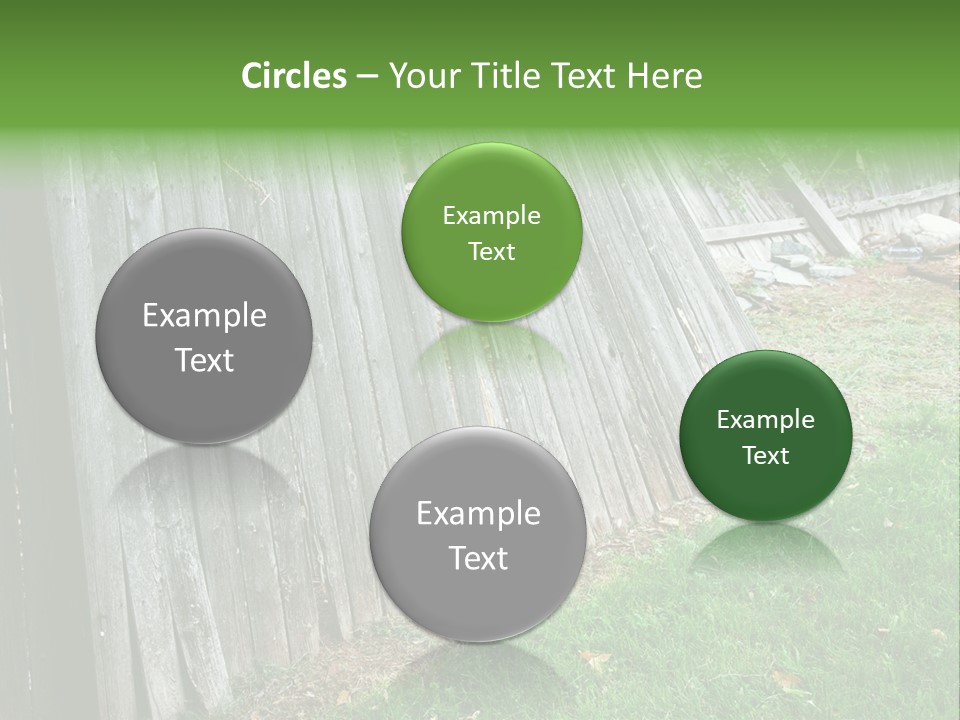 Circles – Your Title Text Here

Example Text

Example Text

Example Text

Example Text